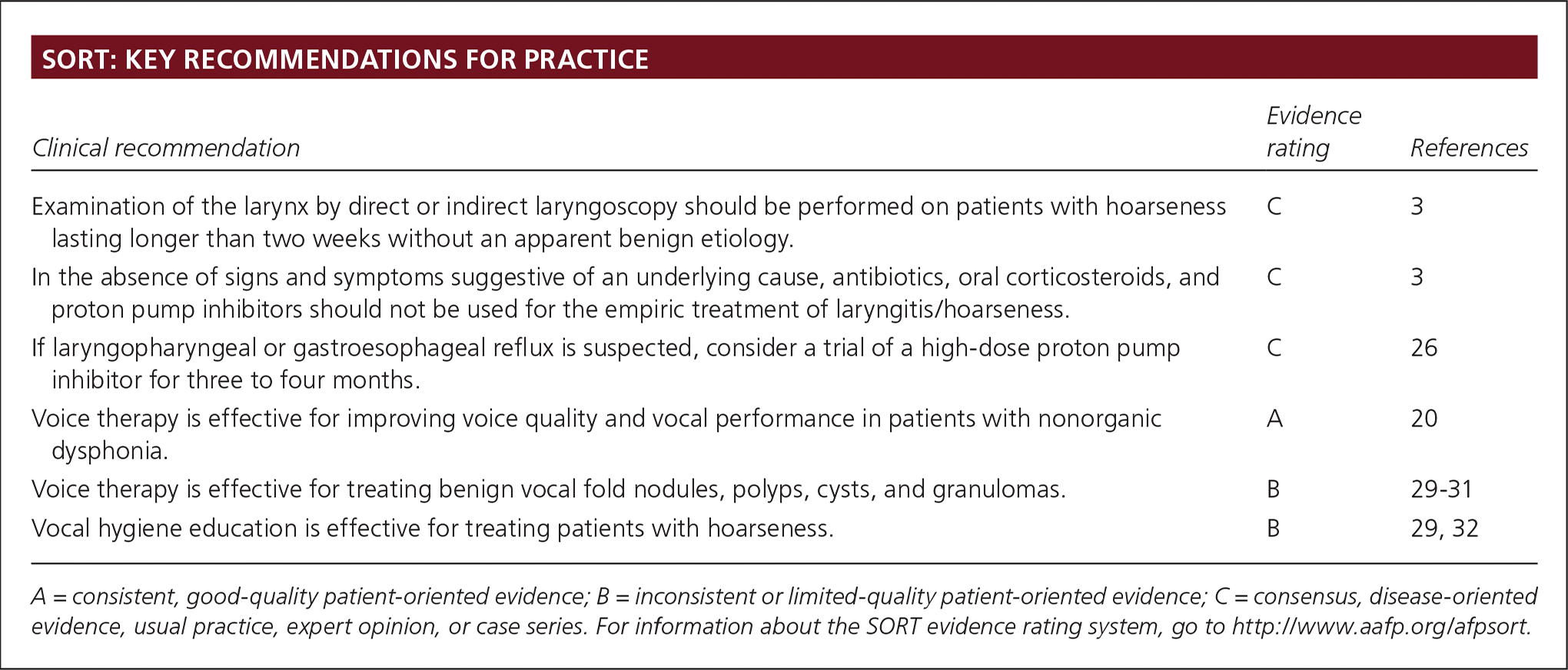 SORT: KEY RECOMMENDATIONS FOR PRACTICE

| Clinical recommendation | Evidence rating | References |
|---|---|---|
| Examination of the larynx by direct or indirect laryngoscopy should be performed on patients with hoarseness lasting longer than two weeks without an apparent benign etiology. | C | 3 |
| In the absence of signs and symptoms suggestive of an underlying cause, antibiotics, oral corticosteroids, and proton pump inhibitors should not be used for the empiric treatment of laryngitis/hoarseness. | C | 3 |
| If laryngopharyngeal or gastroesophageal reflux is suspected, consider a trial of a high-dose proton pump inhibitor for three to four months. | C | 26 |
| Voice therapy is effective for improving voice quality and vocal performance in patients with nonorganic dysphonia. | A | 20 |
| Voice therapy is effective for treating benign vocal fold nodules, polyps, cysts, and granulomas. | B | 29-31 |
| Vocal hygiene education is effective for treating patients with hoarseness. | B | 29, 32 |

A = consistent, good-quality patient-oriented evidence; B = inconsistent or limited-quality patient-oriented evidence; C = consensus, disease-oriented evidence, usual practice, expert opinion, or case series. For information about the SORT evidence rating system, go to http://www.aafp.org/afpsort.